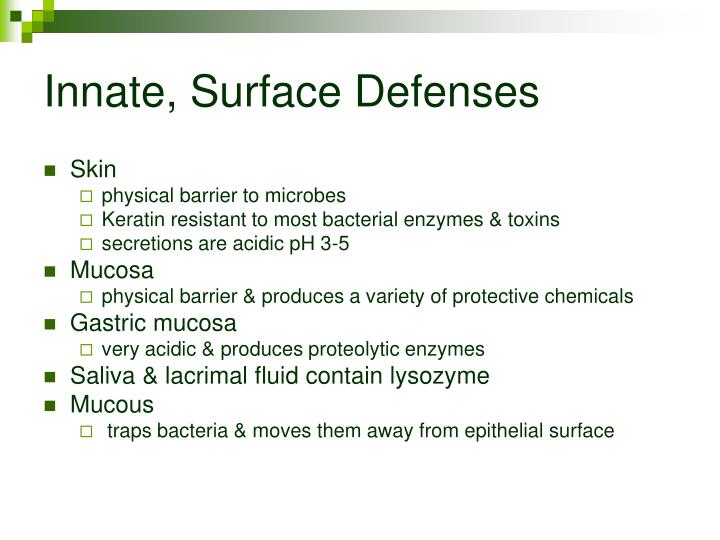 Innate, Surface Defenses

- Skin
  - physical barrier to microbes
  - Keratin resistant to most bacterial enzymes & toxins
  - secretions are acidic pH 3-5
- Mucosa
  - physical barrier & produces a variety of protective chemicals
- Gastric mucosa
  - very acidic & produces proteolytic enzymes
- Saliva & lacrimal fluid contain lysozyme
- Mucous
  - traps bacteria & moves them away from epithelial surface